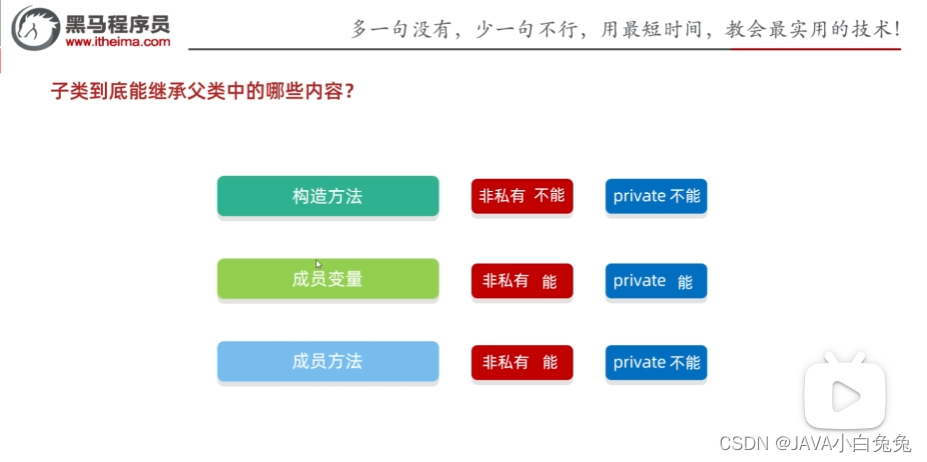 黑马程序员
www.itheima.com

多一句没有，少一句不行，用最短时间，教会最实用的技术！

子类到底能继承父类中的哪些内容？

构造方法
非私有 不能
private 不能

成员变量
非私有 能
private 能

成员方法
非私有 能
private 不能

CSDN @JAVA小白兔兔